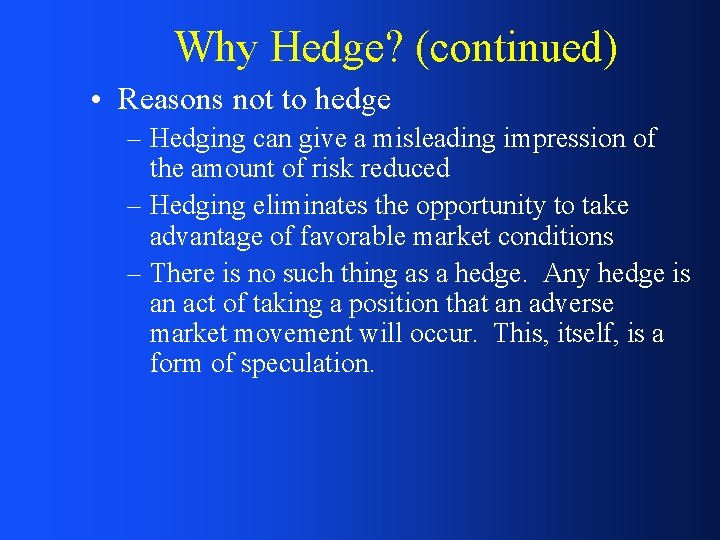 Why Hedge? (continued)

• Reasons not to hedge
– Hedging can give a misleading impression of the amount of risk reduced
– Hedging eliminates the opportunity to take advantage of favorable market conditions
– There is no such thing as a hedge.  Any hedge is an act of taking a position that an adverse market movement will occur.  This, itself, is a form of speculation.